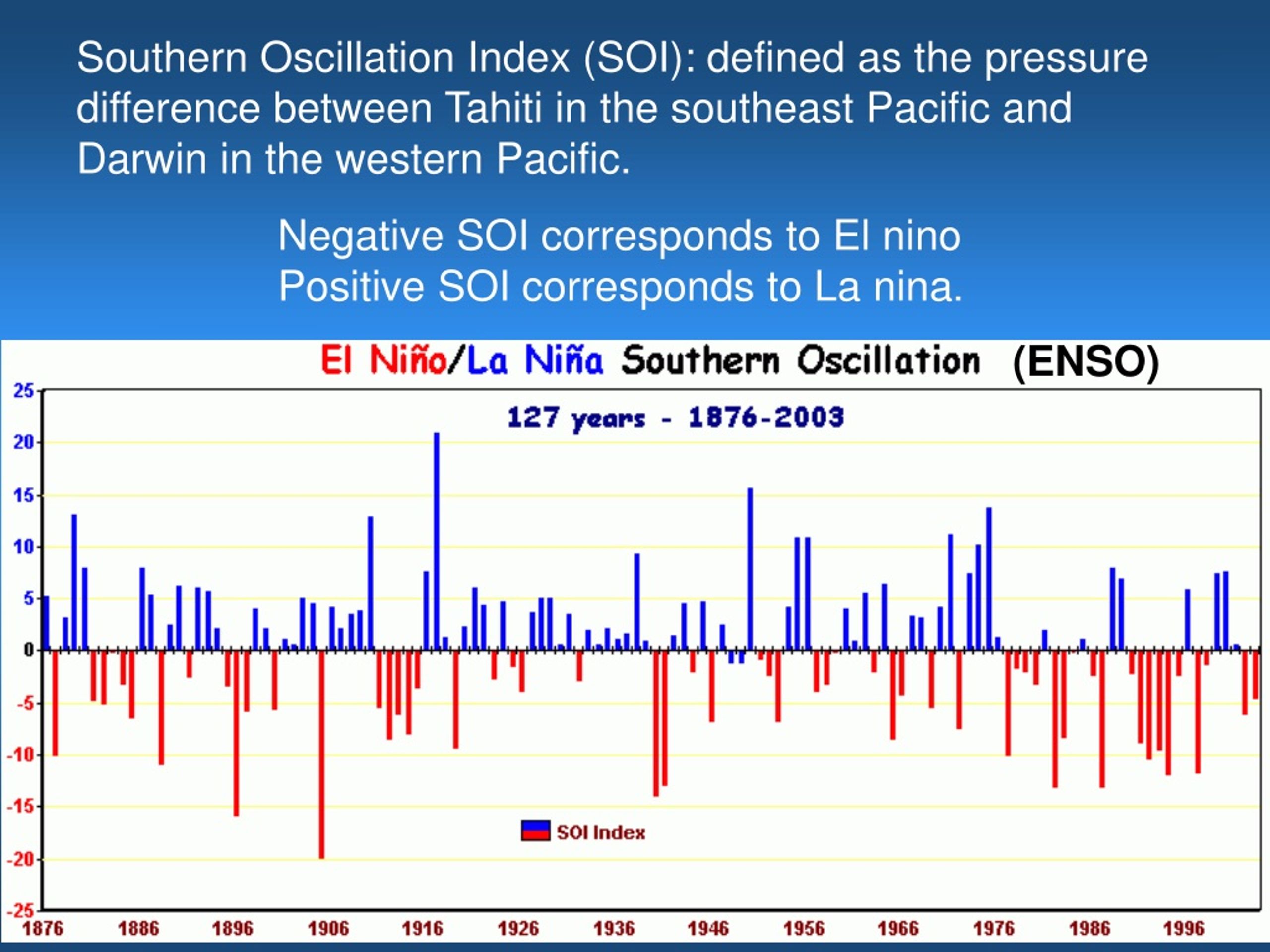 Southern Oscillation Index (SOI): defined as the pressure difference between Tahiti in the southeast Pacific and Darwin in the western Pacific.

Negative SOI corresponds to El nino
Positive SOI corresponds to La nina.

El Niño/La Niña Southern Oscillation (ENSO)

127 years - 1876-2003

25
20
15
10
5
0
-5
-10
-15
-20
-25

SOI Index

1876 1886 1896 1906 1916 1926 1936 1946 1956 1966 1976 1986 1996